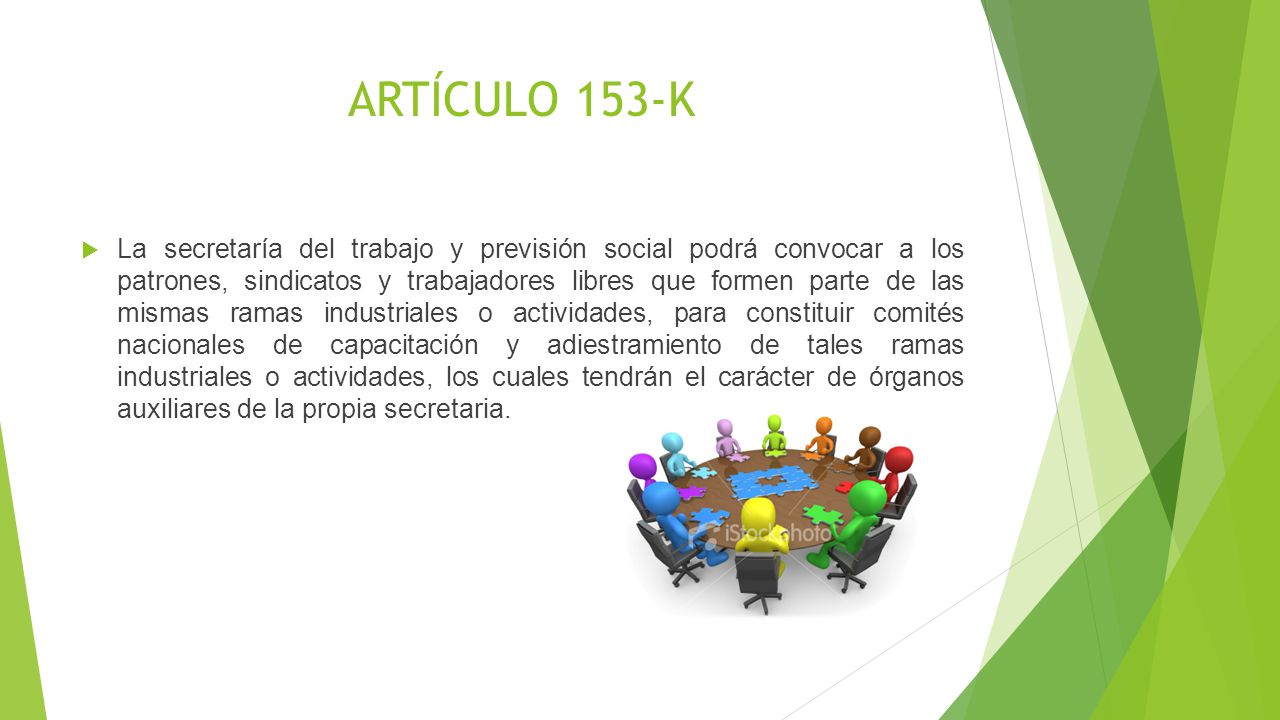 ARTÍCULO 153-K

La secretaría del trabajo y previsión social podrá convocar a los patrones, sindicatos y trabajadores libres que formen parte de las mismas ramas industriales o actividades, para constituir comités nacionales de capacitación y adiestramiento de tales ramas industriales o actividades, los cuales tendrán el carácter de órganos auxiliares de la propia secretaria.

iStockphoto